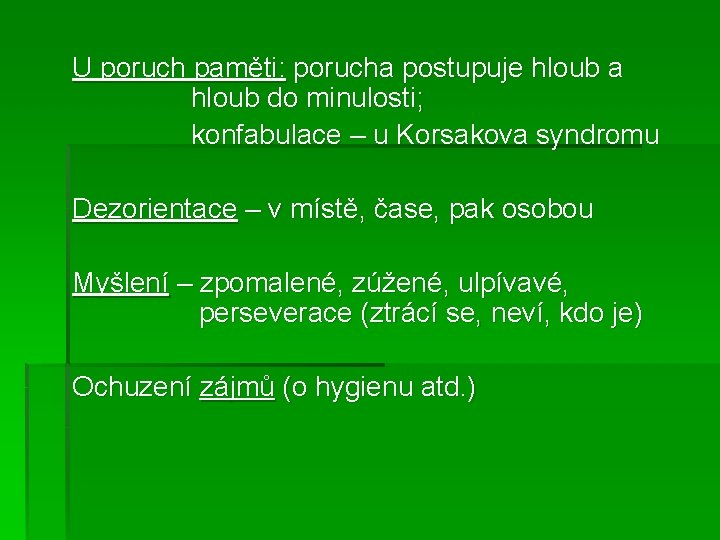 U poruch paměti: porucha postupuje hloub a hloub do minulosti;

konfabulace – u Korsakova syndromu

Dezorientace – v místě, čase, pak osobou

Myšlení – zpomalené, zúžené, ulpívavé, perseverace (ztrácí se, neví, kdo je)

Ochuzení zájmů (o hygienu atd.)